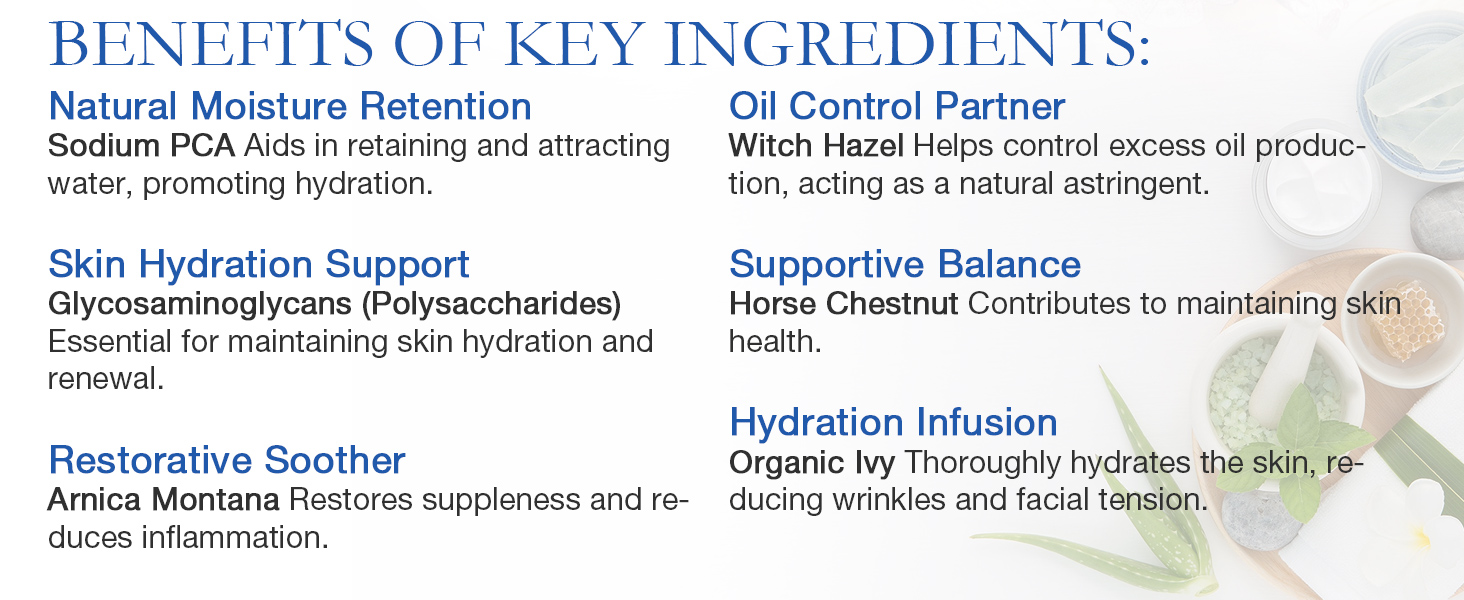 BENEFITS OF KEY INGREDIENTS:

Natural Moisture Retention
Sodium PCA Aids in retaining and attracting water, promoting hydration.

Skin Hydration Support
Glycosaminoglycans (Polysaccharides) Essential for maintaining skin hydration and renewal.

Restorative Soother
Arnica Montana Restores suppleness and reduces inflammation.

Oil Control Partner
Witch Hazel Helps control excess oil production, acting as a natural astringent.

Supportive Balance
Horse Chestnut Contributes to maintaining skin health.

Hydration Infusion
Organic Ivy Thoroughly hydrates the skin, reducing wrinkles and facial tension.